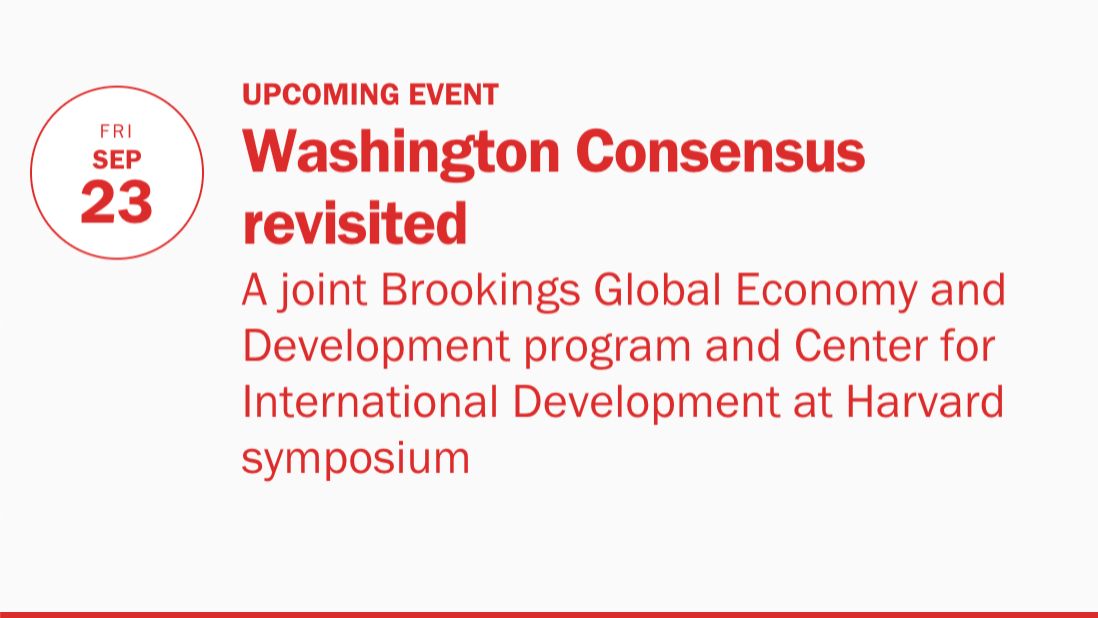 FRI
SEP
23

UPCOMING EVENT

Washington Consensus revisited

A joint Brookings Global Economy and Development program and Center for International Development at Harvard symposium